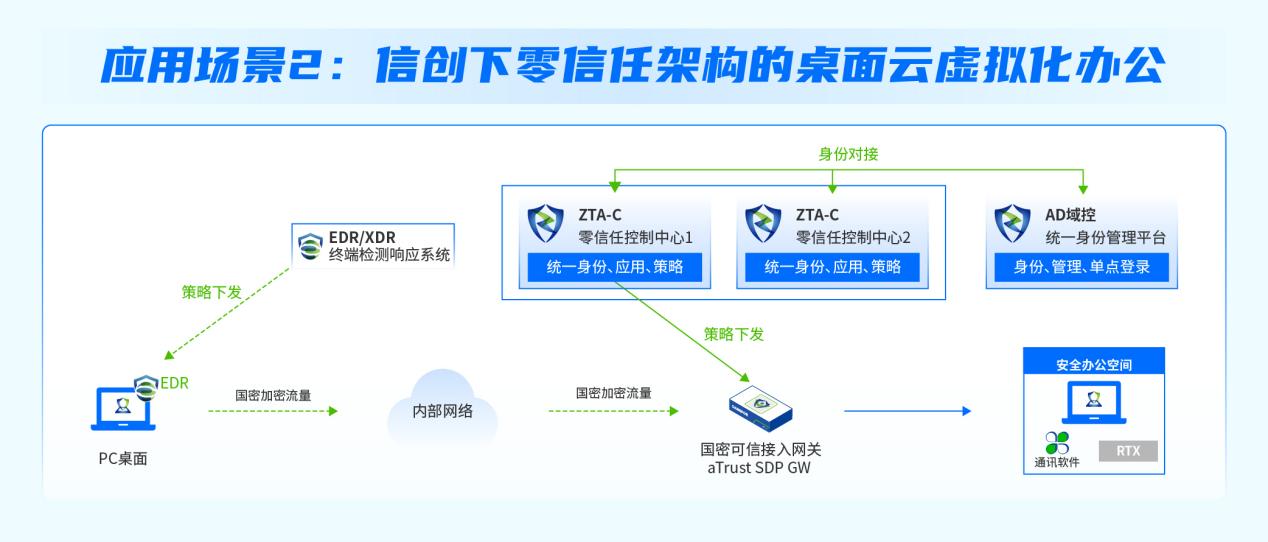 应用场景2：信创下零信任架构的桌面云虚拟化办公

身份对接

EDR/XDR
终端检测响应系统

ZTA-C
零信任控制中心1
统一身份、应用、策略

ZTA-C
零信任控制中心2
统一身份、应用、策略

AD域控
统一身份管理平台
身份、管理、单点登录

策略下发

策略下发

EDR

PC桌面

国密加密流量

内部网络

国密加密流量

国密可信接入网关
aTrust SDP GW

安全办公空间

通讯软件

RTX